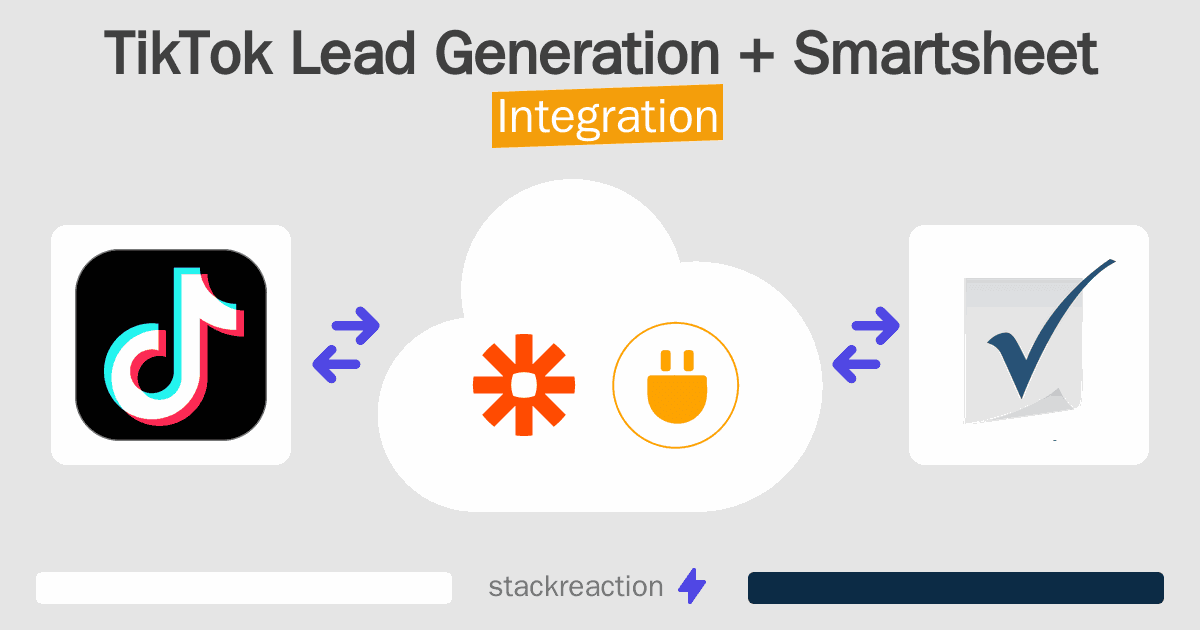 TikTok Lead Generation + Smartsheet
Integration

stackreaction